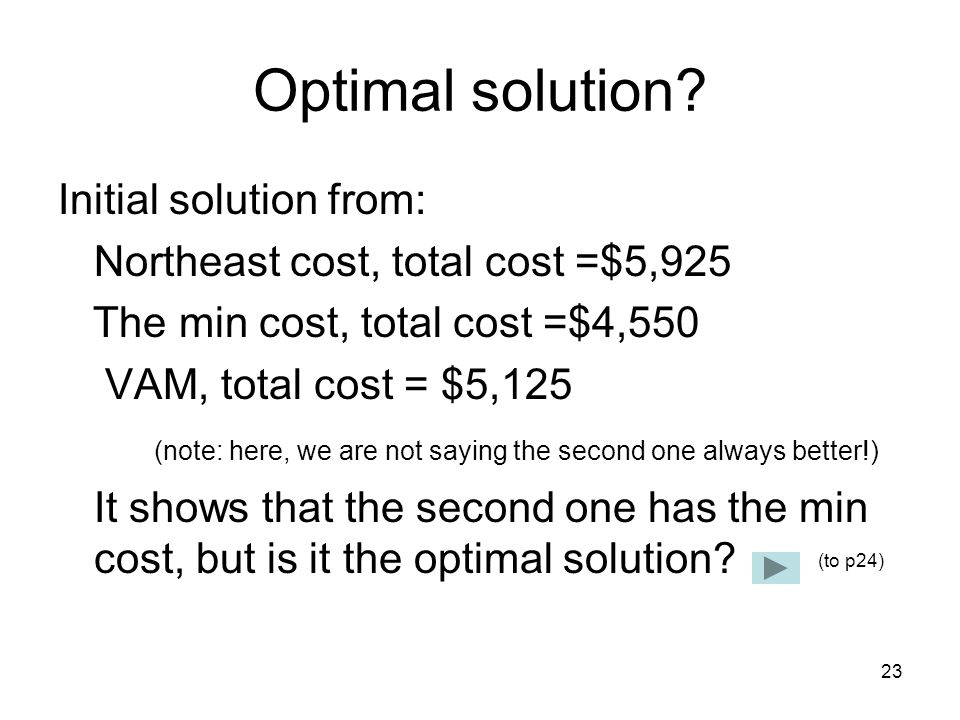 Optimal solution?

Initial solution from:

Northeast cost, total cost =\$5,925

The min cost, total cost =\$4,550

VAM, total cost = \$5,125

(note: here, we are not saying the second one always better!)

It shows that the second one has the min cost, but is it the optimal solution? (to p24)

23